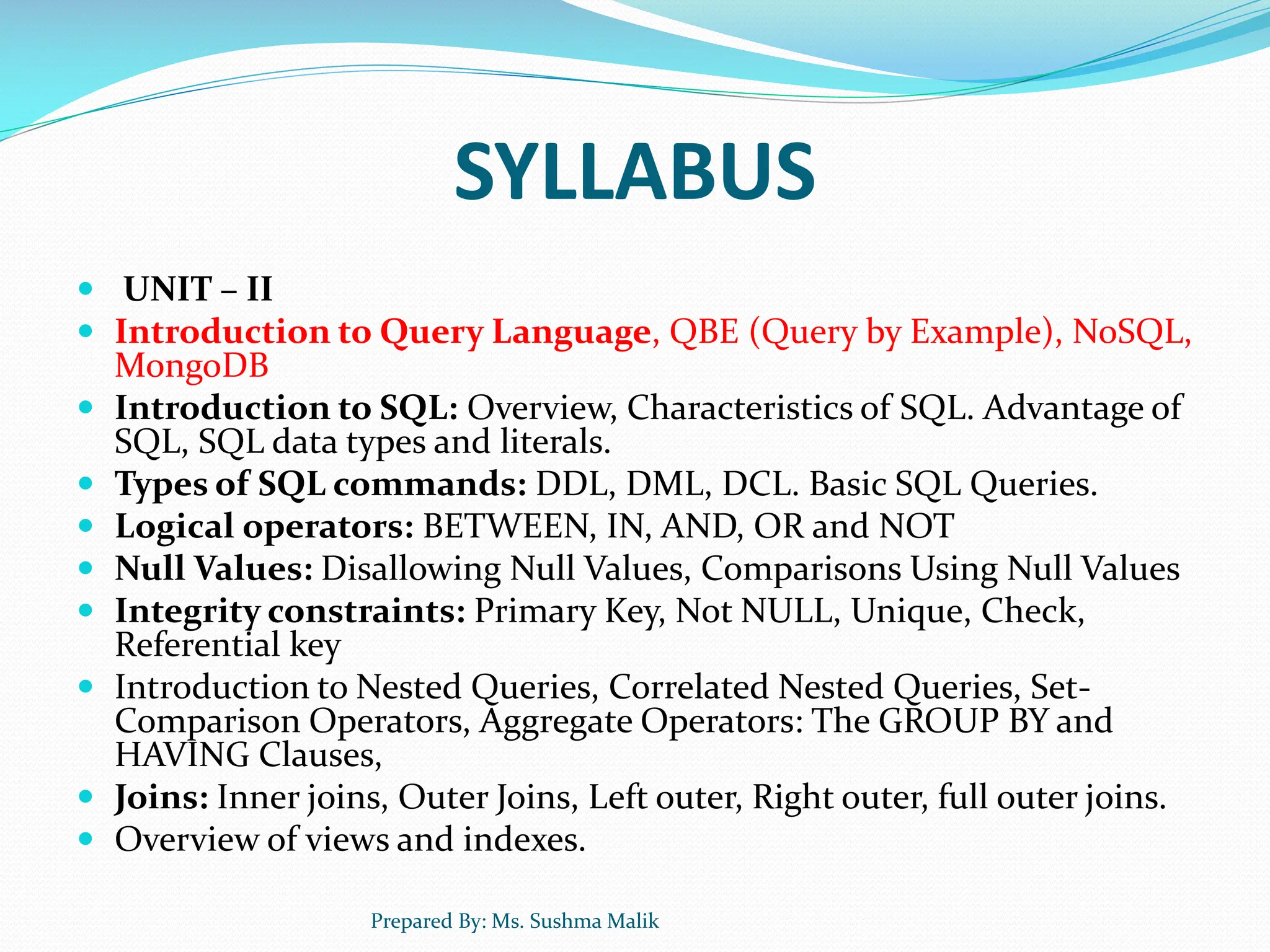 SYLLABUS

- UNIT – II
- Introduction to Query Language, QBE (Query by Example), NoSQL, MongoDB
- Introduction to SQL: Overview, Characteristics of SQL. Advantage of SQL, SQL data types and literals.
- Types of SQL commands: DDL, DML, DCL. Basic SQL Queries.
- Logical operators: BETWEEN, IN, AND, OR and NOT
- Null Values: Disallowing Null Values, Comparisons Using Null Values
- Integrity constraints: Primary Key, Not NULL, Unique, Check, Referential key
- Introduction to Nested Queries, Correlated Nested Queries, Set-Comparison Operators, Aggregate Operators: The GROUP BY and HAVING Clauses,
- Joins: Inner joins, Outer Joins, Left outer, Right outer, full outer joins.
- Overview of views and indexes.

Prepared By: Ms. Sushma Malik